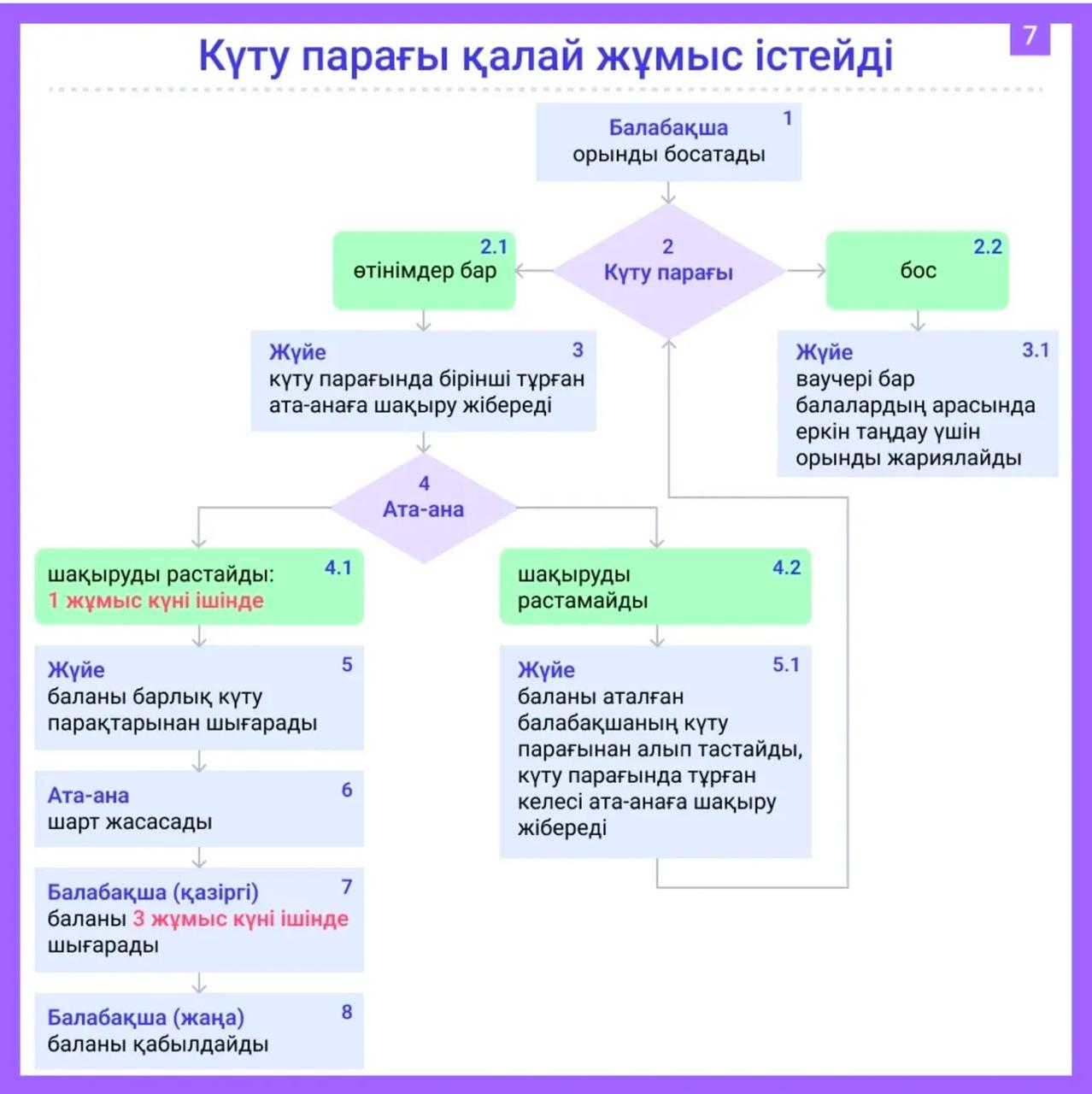 7

Күту парағы қалай жұмыс істейді

1
Балабақша
орынды босатады

2
Күту парағы

2.1
өтінімдер бар

2.2
бос

3
Жүйе
күту парағында бірінші тұрған ата-анаға шақыру жібереді

3.1
Жүйе
ваучері бар балалардың арасында еркін таңдау үшін орынды жариялайды

4
Ата-ана

4.1
шақыруды растайды:
1 жұмыс күні ішінде

4.2
шақыруды растамайды

5
Жүйе
баланы барлық күту парақтарынан шығарады

5.1
Жүйе
баланы аталған балабақшаның күту парағынан алып тастайды, күту парағында тұрған келесі ата-анаға шақыру жібереді

6
Ата-ана
шарт жасасады

7
Балабақша (қазіргі)
баланы 3 жұмыс күні ішінде шығарады

8
Балабақша (жаңа)
баланы қабылдайды